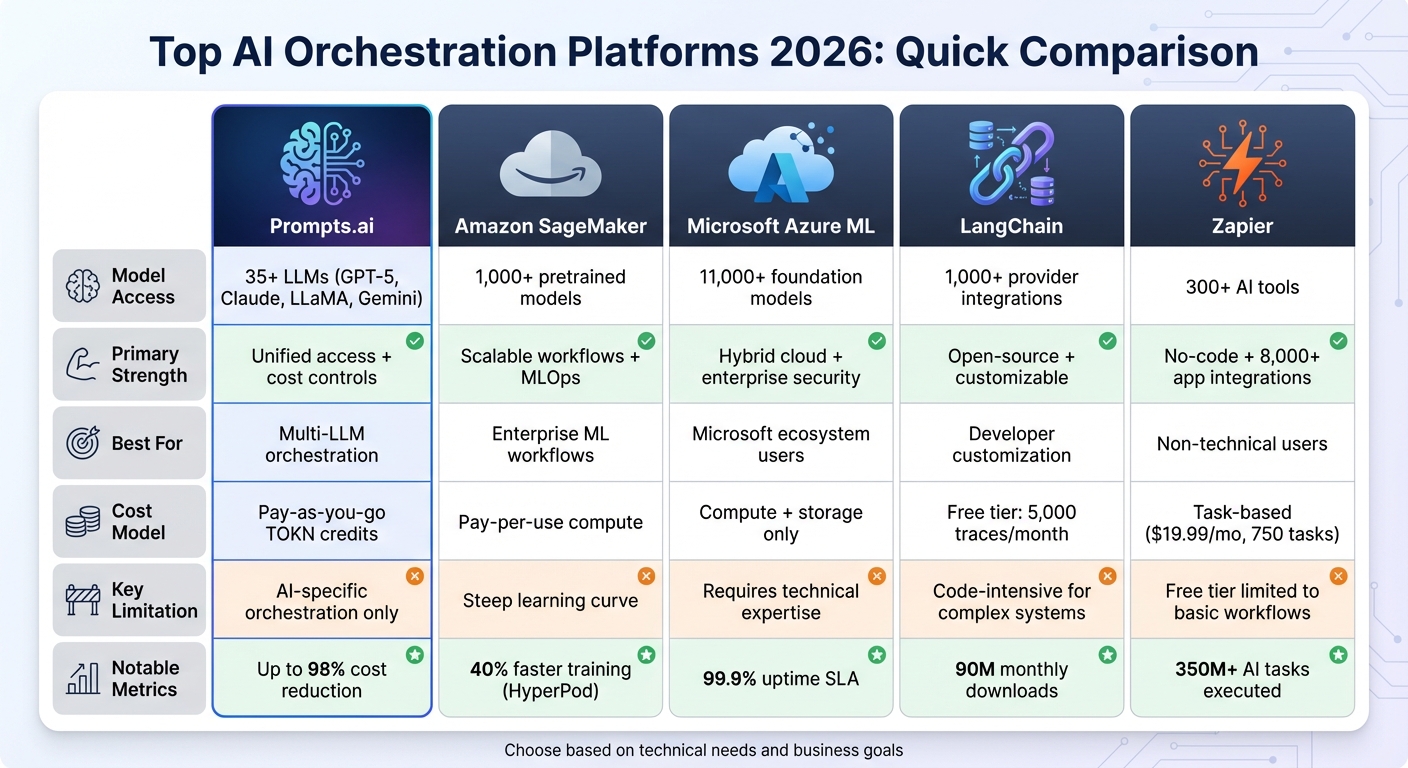 Top AI Orchestration Platforms 2026: Quick Comparison

| | Prompts.ai | Amazon SageMaker | Microsoft Azure ML | LangChain | Zapier |
|---|---|---|---|---|---|
| Model Access | 35+ LLMs (GPT-5, Claude, LLaMA, Gemini) | 1,000+ pretrained models | 11,000+ foundation models | 1,000+ provider integrations | 300+ AI tools |
| Primary Strength | Unified access + cost controls | Scalable workflows + MLOps | Hybrid cloud + enterprise security | Open-source + customizable | No-code + 8,000+ app integrations |
| Best For | Multi-LLM orchestration | Enterprise ML workflows | Microsoft ecosystem users | Developer customization | Non-technical users |
| Cost Model | Pay-as-you-go TOKN credits | Pay-per-use compute | Compute + storage only | Free tier: 5,000 traces/month | Task-based ($19.99/mo, 750 tasks) |
| Key Limitation | AI-specific orchestration only | Steep learning curve | Requires technical expertise | Code-intensive for complex systems | Free tier limited to basic workflows |
| Notable Metrics | Up to 98% cost reduction | 40% faster training (HyperPod) | 99.9% uptime SLA | 90M monthly downloads | 350M+ AI tasks executed |

Choose based on technical needs and business goals